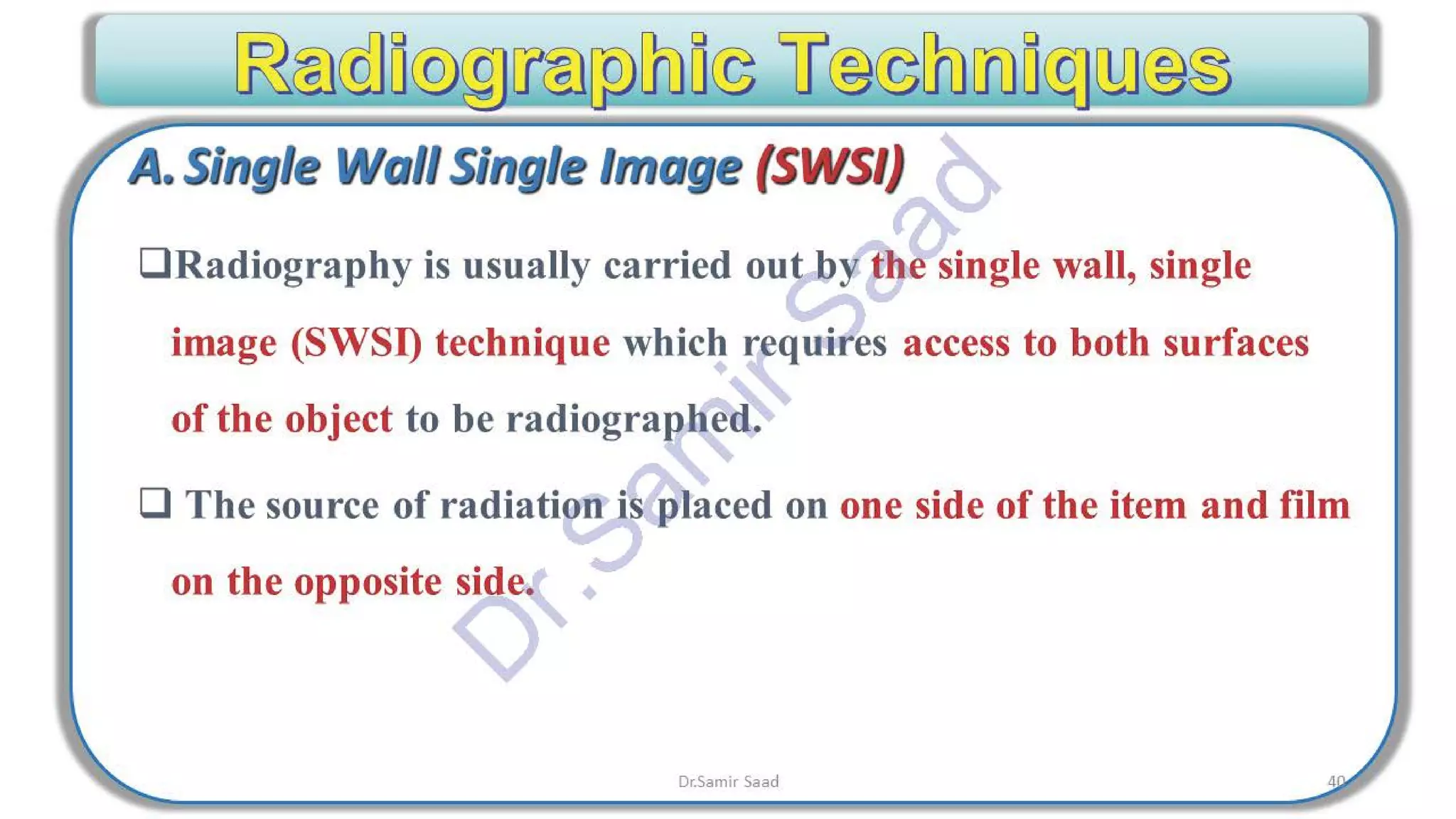 Radiographic Techniques

A. Single Wall Single Image (SWSI)

❑Radiography is usually carried out by the single wall, single image (SWSI) technique which requires access to both surfaces of the object to be radiographed.

❑ The source of radiation is placed on one side of the item and film on the opposite side.

Dr. Samir Saad

Dr.Samir Saad

40